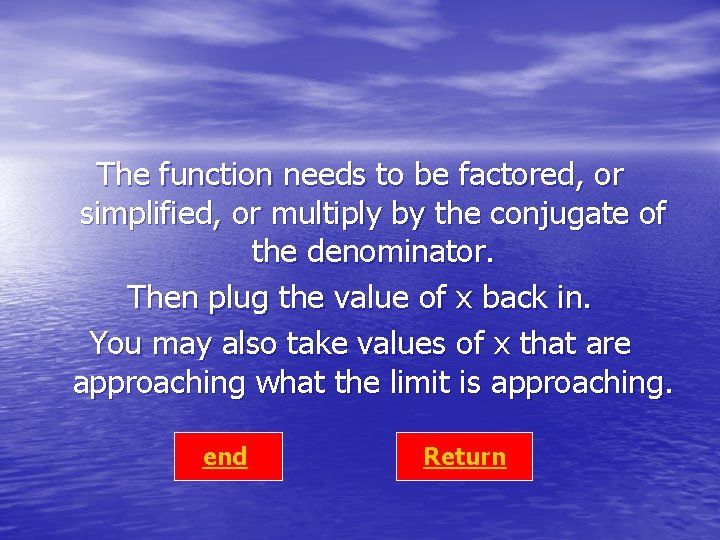 The function needs to be factored, or simplified, or multiply by the conjugate of the denominator.

Then plug the value of x back in.

You may also take values of x that are approaching what the limit is approaching.

end

Return